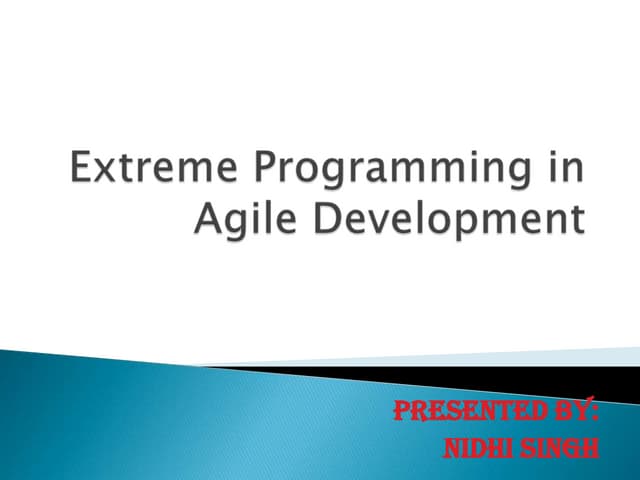 Extreme Programming in Agile Development

PRESENTED BY:
NIDHI SINGH